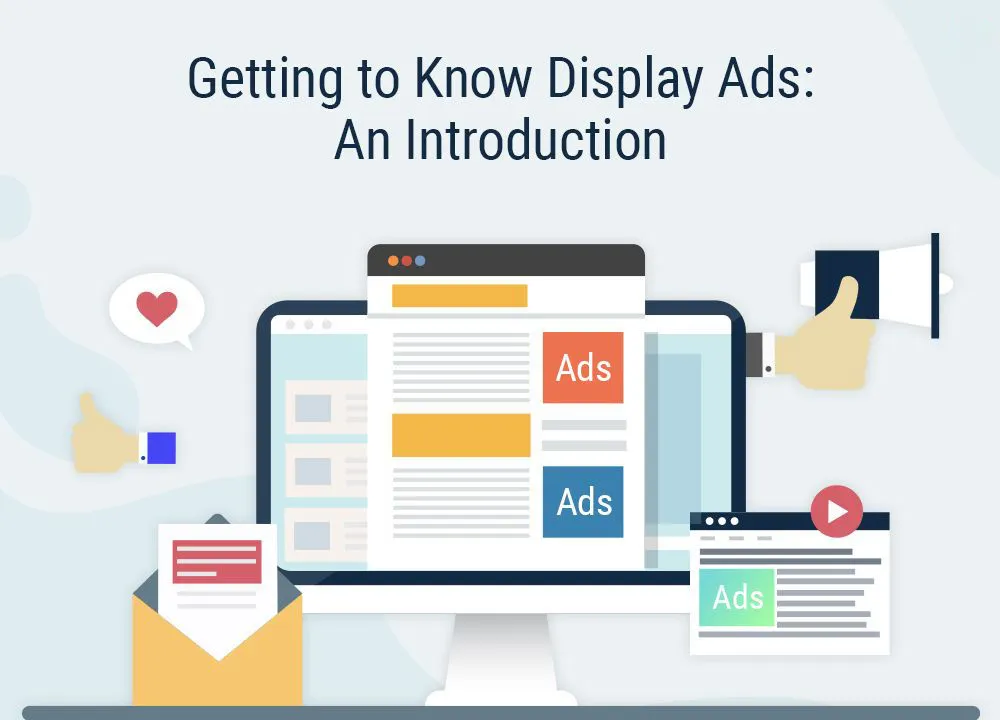 Getting to Know Display Ads:
An Introduction

Ads

Ads

Ads